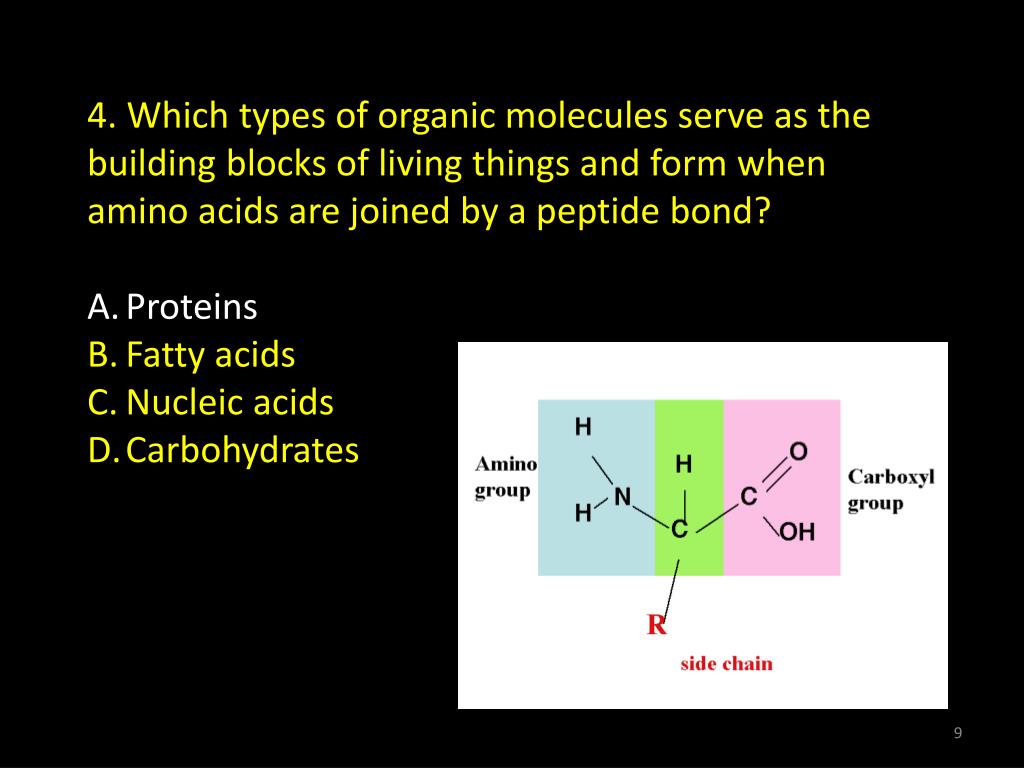 4. Which types of organic molecules serve as the building blocks of living things and form when amino acids are joined by a peptide bond?

A. Proteins
B. Fatty acids
C. Nucleic acids
D. Carbohydrates

Amino group
H
H
N
H
C
C
O
OH
Carboxyl group
R
side chain

9